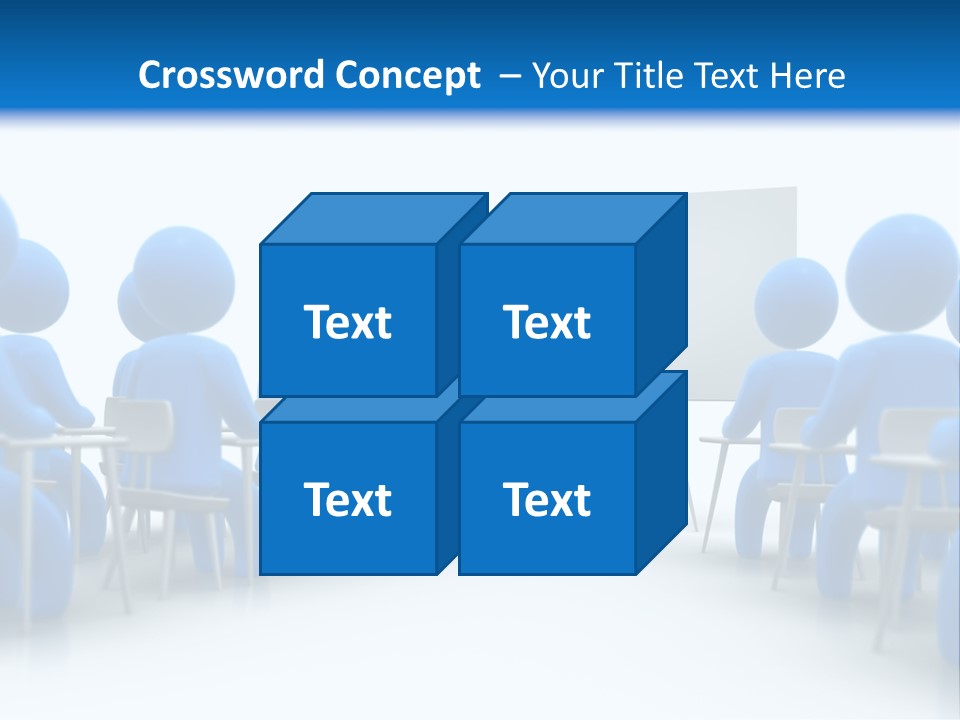 Crossword Concept – Your Title Text Here

Text

Text

Text

Text